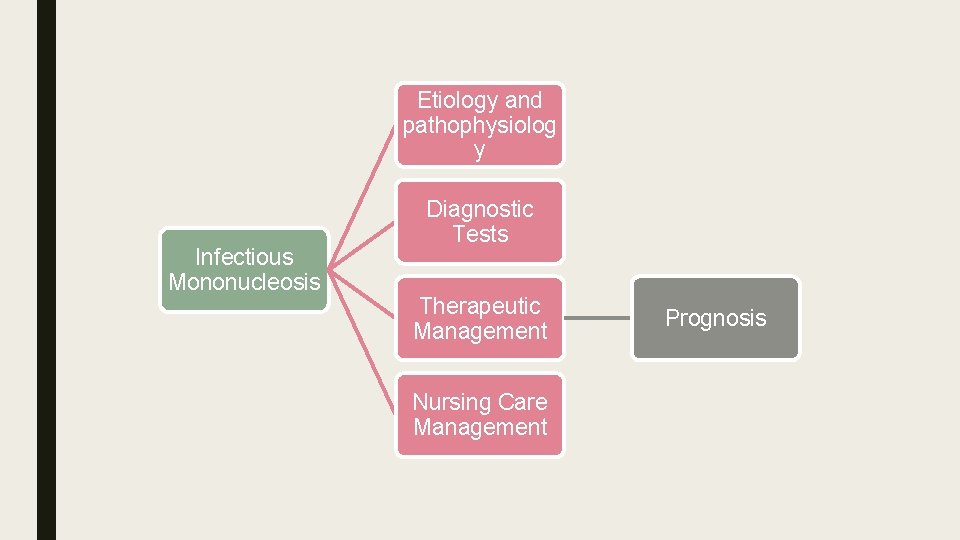 Infectious Mononucleosis

Etiology and pathophysiology

Diagnostic Tests

Therapeutic Management

Nursing Care Management

Prognosis